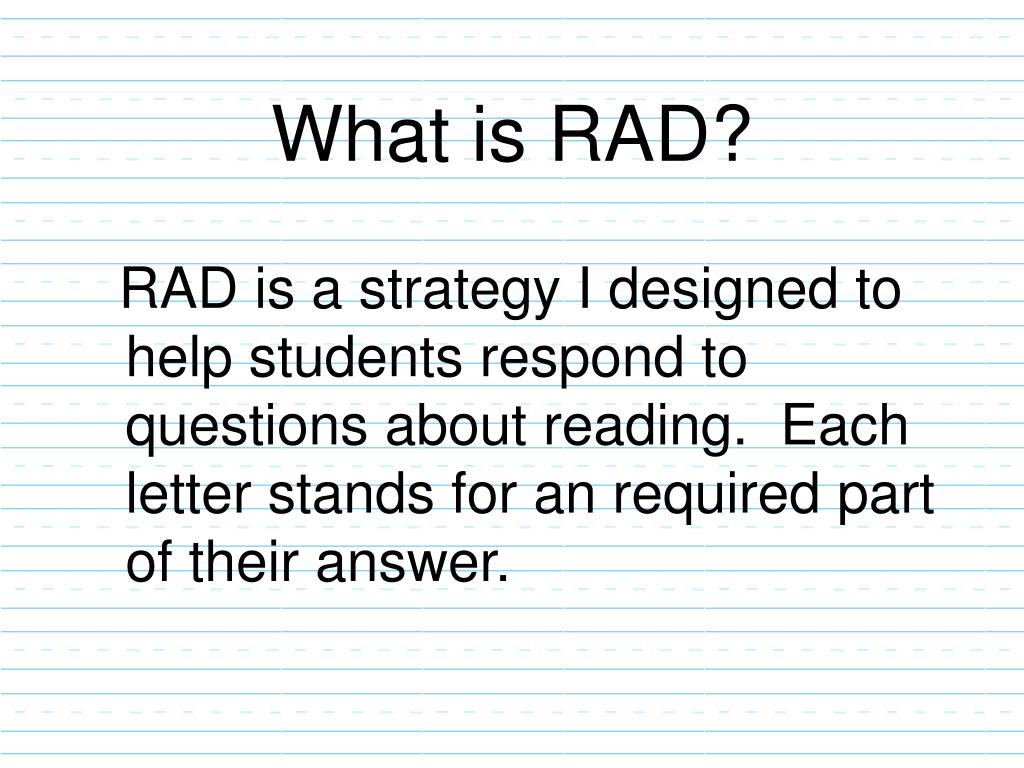 What is RAD?

RAD is a strategy I designed to help students respond to questions about reading.  Each letter stands for an required part of their answer.